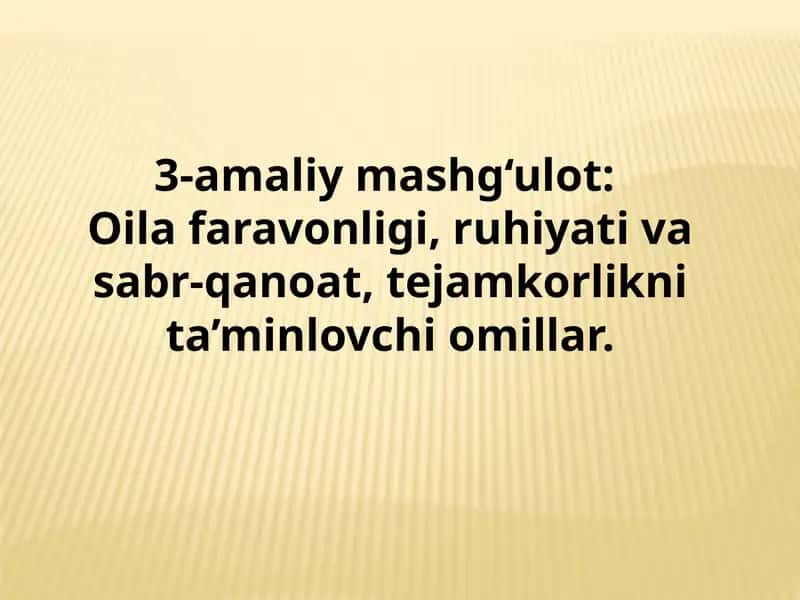 3-amaliy mashg‘ulot:
Oila faravonligi, ruhiyati va sabr-qanoat, tejamkorlikni ta’minlovchi omillar.